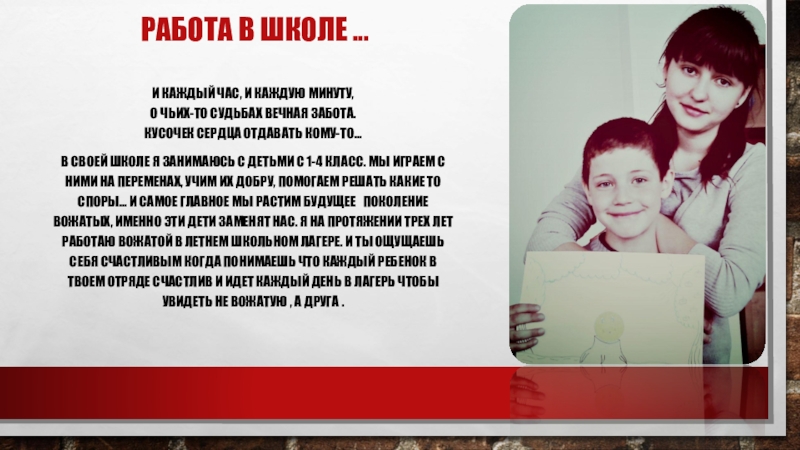 РАБОТА В ШКОЛЕ …

И КАЖДЫЙ ЧАС, И КАЖДУЮ МИНУТУ,
О ЧЬИХ-ТО СУДЬБАХ ВЕЧНАЯ ЗАБОТА.
КУСОЧЕК СЕРДЦА ОТДАВАТЬ КОМУ-ТО…

В СВОЕЙ ШКОЛЕ Я ЗАНИМАЮСЬ С ДЕТЬМИ С 1-4 КЛАСС. МЫ ИГРАЕМ С НИМИ НА ПЕРЕМЕНАХ, УЧИМ ИХ ДОБРУ, ПОМОГАЕМ РЕШАТЬ КАКИЕ ТО СПОРЫ… И САМОЕ ГЛАВНОЕ МЫ РАСТИМ БУДУЩЕЕ ПОКОЛЕНИЕ ВОЖАТЫХ, ИМЕННО ЭТИ ДЕТИ ЗАМЕНЯТ НАС. Я НА ПРОТЯЖЕНИИ ТРЕХ ЛЕТ РАБОТАЮ ВОЖАТОЙ В ЛЕТНЕМ ШКОЛЬНОМ ЛАГЕРЕ. И ТЫ ОЩУЩАЕШЬ СЕБЯ СЧАСТЛИВЫМ КОГДА ПОНИМАЕШЬ ЧТО КАЖДЫЙ РЕБЕНОК В ТВОЕМ ОТРЯДЕ СЧАСТЛИВ И ИДЕТ КАЖДЫЙ ДЕНЬ В ЛАГЕРЬ ЧТОБЫ УВИДЕТЬ НЕ ВОЖАТУЮ , А ДРУГА .